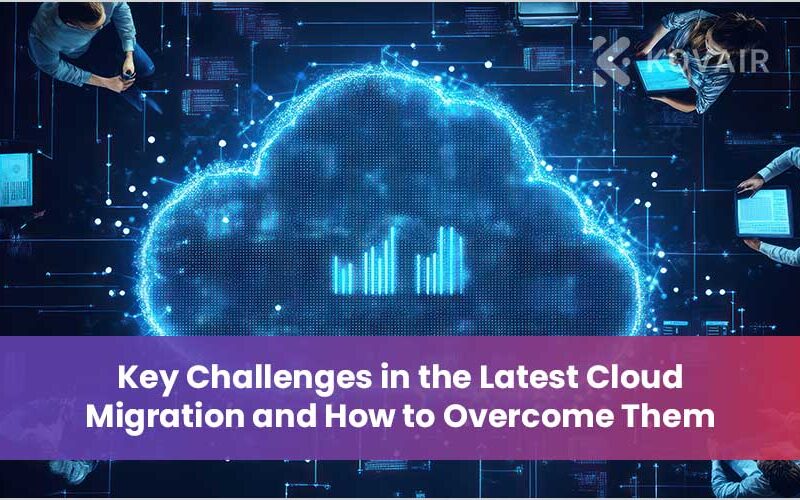 KOVAIR

Key Challenges in the Latest Cloud Migration and How to Overcome Them